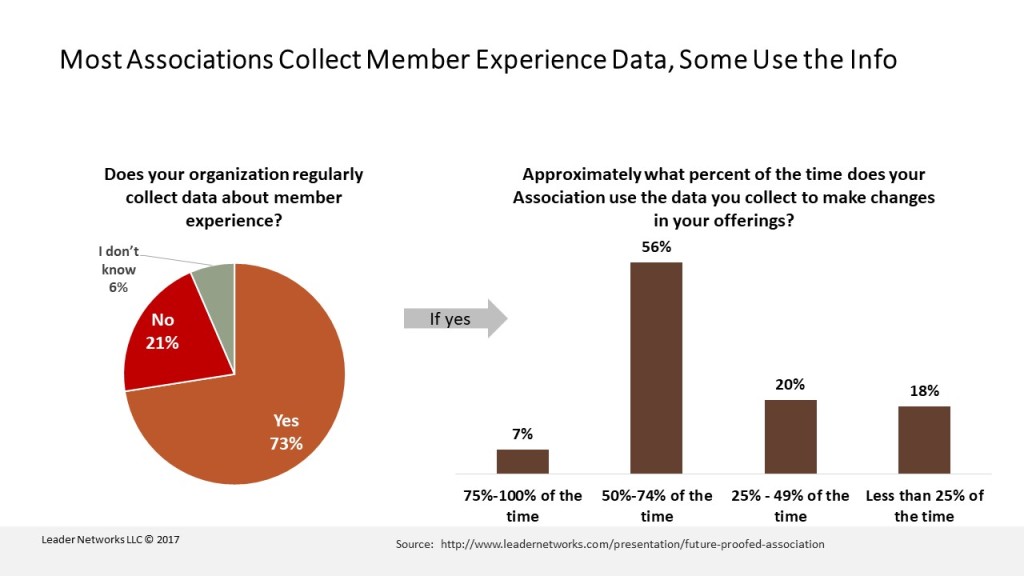 Most Associations Collect Member Experience Data, Some Use the Info

Does your organization regularly collect data about member experience?

I don't know 6%

No 21%

Yes 73%

If yes

Approximately what percent of the time does your Association use the data you collect to make changes in your offerings?

7%

56%

20%

18%

75%-100% of the time

50%-74% of the time

25% - 49% of the time

Less than 25% of the time

Leader Networks LLC © 2017

Source: http://www.leadernetworks.com/presentation/future-proofed-association